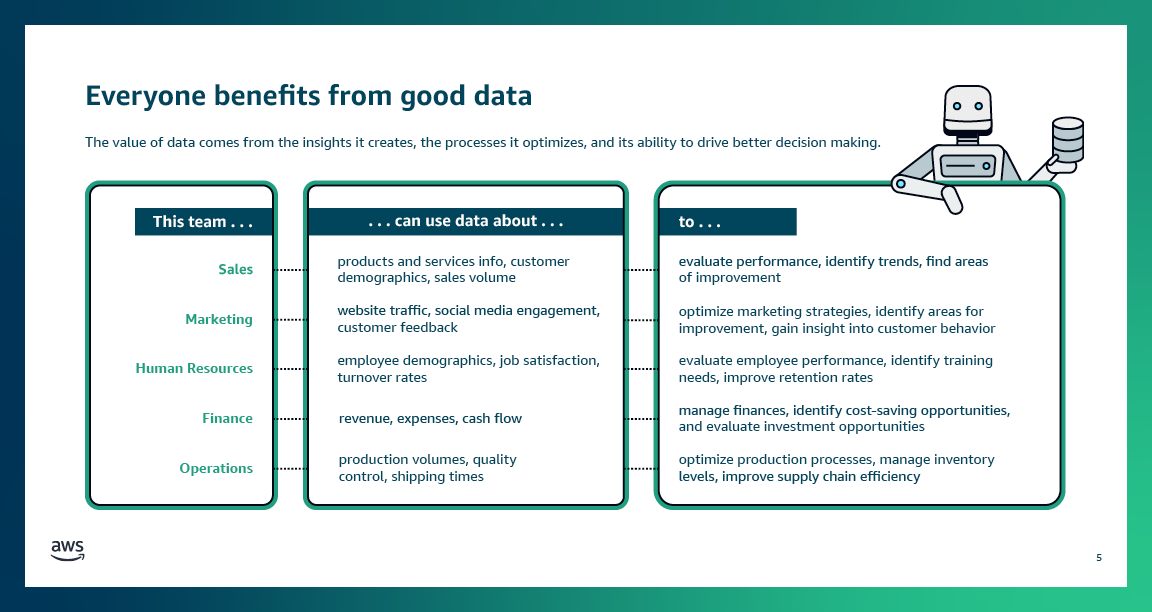 Everyone benefits from good data

The value of data comes from the insights it creates, the processes it optimizes, and its ability to drive better decision making.

| This team . . . | . . . can use data about . . . | to . . . |
|---|---|---|
| Sales | products and services info, customer demographics, sales volume | evaluate performance, identify trends, find areas of improvement |
| Marketing | website traffic, social media engagement, customer feedback | optimize marketing strategies, identify areas for improvement, gain insight into customer behavior |
| Human Resources | employee demographics, job satisfaction, turnover rates | evaluate employee performance, identify training needs, improve retention rates |
| Finance | revenue, expenses, cash flow | manage finances, identify cost-saving opportunities, and evaluate investment opportunities |
| Operations | production volumes, quality control, shipping times | optimize production processes, manage inventory levels, improve supply chain efficiency |

aws

5